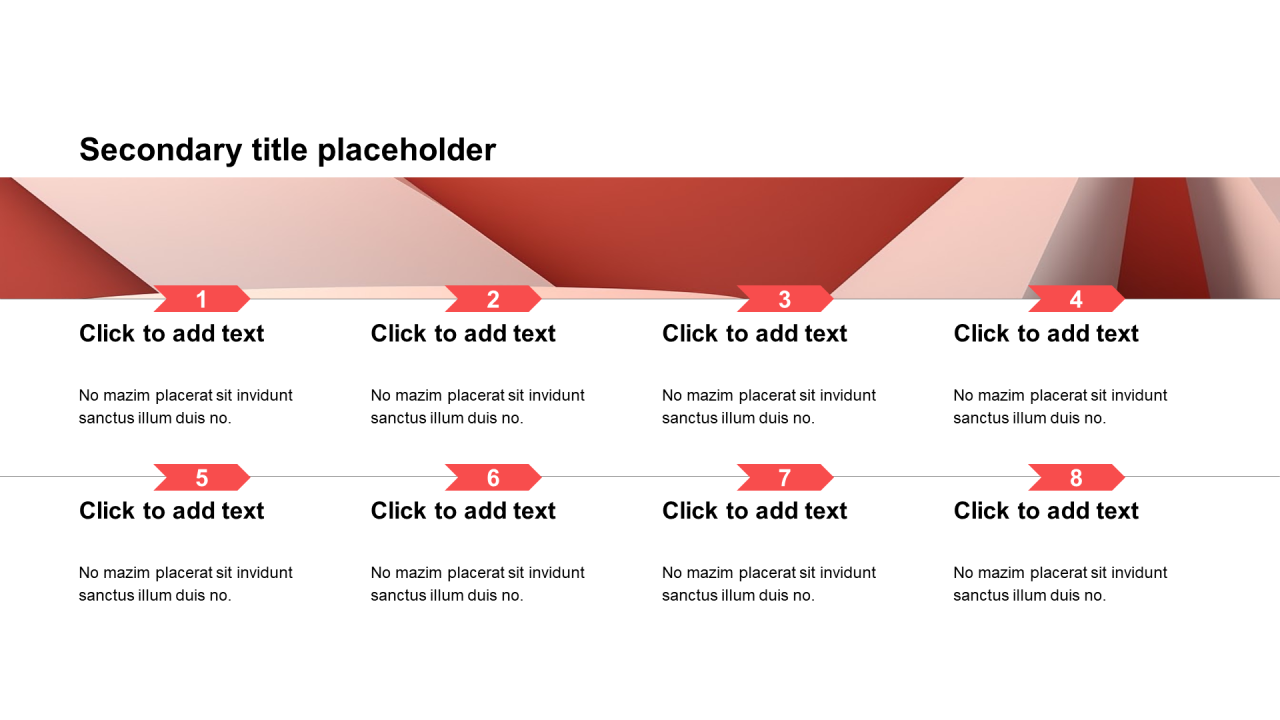 Secondary title placeholder

1
Click to add text

No mazim placerat sit invidunt sanctus illum duis no.

2
Click to add text

No mazim placerat sit invidunt sanctus illum duis no.

3
Click to add text

No mazim placerat sit invidunt sanctus illum duis no.

4
Click to add text

No mazim placerat sit invidunt sanctus illum duis no.

5
Click to add text

No mazim placerat sit invidunt sanctus illum duis no.

6
Click to add text

No mazim placerat sit invidunt sanctus illum duis no.

7
Click to add text

No mazim placerat sit invidunt sanctus illum duis no.

8
Click to add text

No mazim placerat sit invidunt sanctus illum duis no.